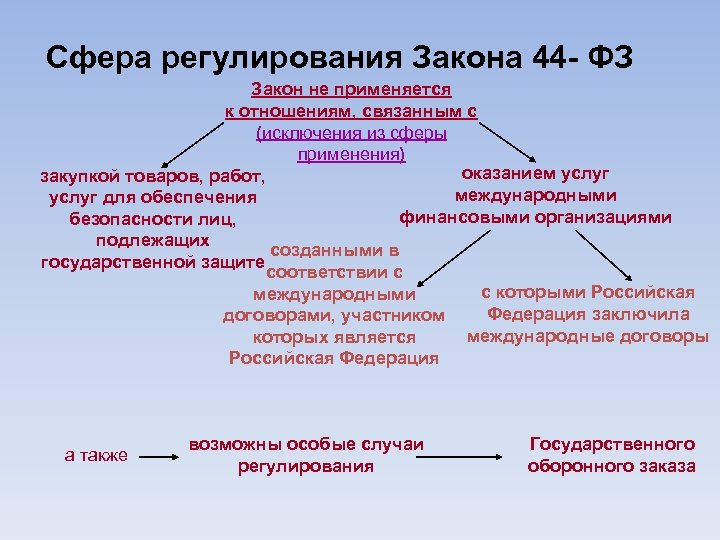 Сфера регулирования Закона 44- ФЗ

Закон не применяется к отношениям, связанным с

(исключения из сферы применения)

закупкой товаров, работ, услуг для обеспечения безопасности лиц, подлежащих государственной защите

оказанием услуг международными финансовыми организациями

созданными в соответствии с международными договорами, участником которых является Российская Федерация

с которыми Российская Федерация заключила международные договоры

а также

возможны особые случаи регулирования

Государственного оборонного заказа